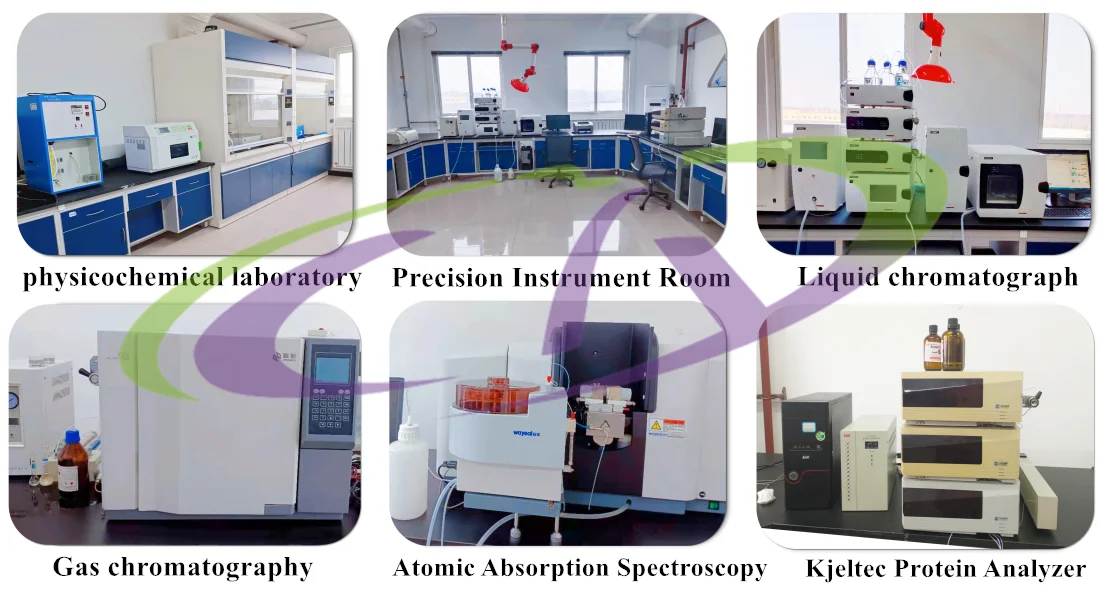 physicochemical laboratory
Precision Instrument Room
Liquid chromatograph
Gas chromatography
Atomic Absorption Spectroscopy
Kjeltec Protein Analyzer